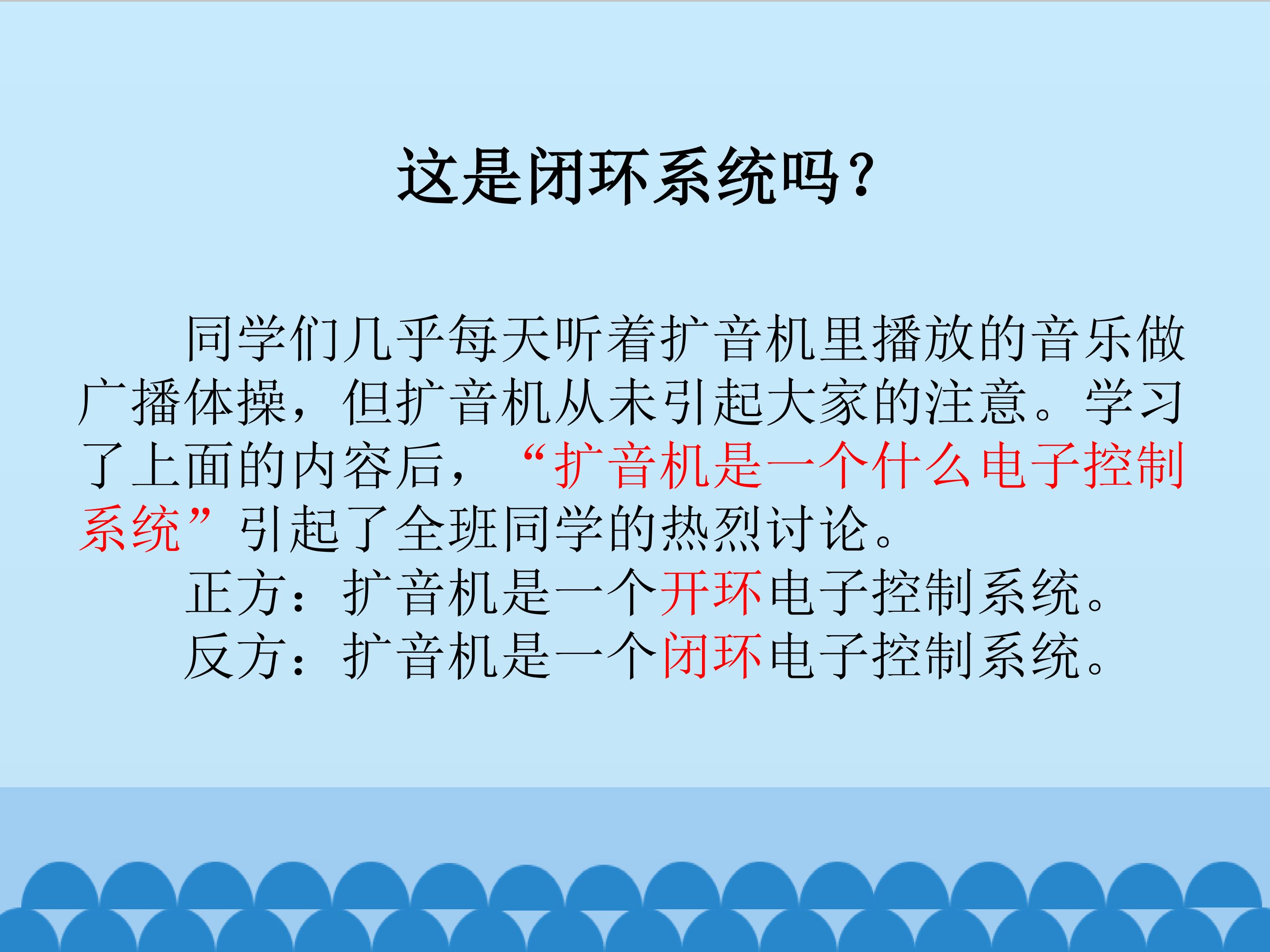 这是闭环系统吗？

同学们几乎每天听着扩音机里播放的音乐做广播体操，但扩音机从未引起大家的注意。学习了上面的内容后，“扩音机是一个什么电子控制系统”引起了全班同学的热烈讨论。

正方：扩音机是一个开环电子控制系统。

反方：扩音机是一个闭环电子控制系统。